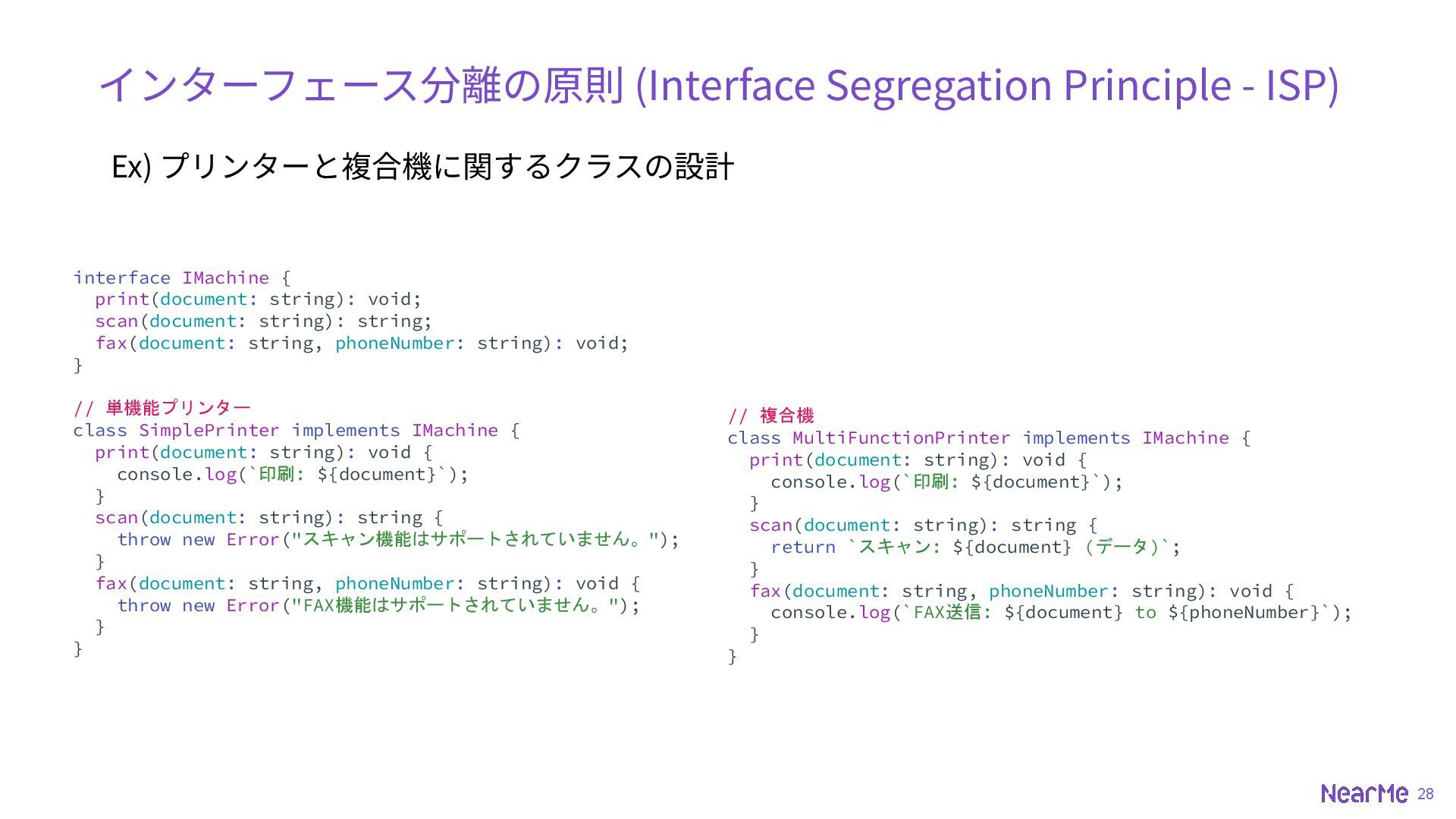 インターフェース分離の原則 (Interface Segregation Principle - ISP)

Ex) プリンターと複合機に関するクラスの設計

interface IMachine {
  print(document: string): void;
  scan(document: string): string;
  fax(document: string, phoneNumber: string): void;
}

// 単機能プリンター
class SimplePrinter implements IMachine {
  print(document: string): void {
    console.log(`印刷: ${document}`);
  }
  scan(document: string): string {
    throw new Error("スキャン機能はサポートされていません。");
  }
  fax(document: string, phoneNumber: string): void {
    throw new Error("FAX機能はサポートされていません。");
  }
}

// 複合機
class MultiFunctionPrinter implements IMachine {
  print(document: string): void {
    console.log(`印刷: ${document}`);
  }
  scan(document: string): string {
    return `スキャン: ${document} (データ)`;
  }
  fax(document: string, phoneNumber: string): void {
    console.log(`FAX送信: ${document} to ${phoneNumber}`);
  }
}

NearMe 28